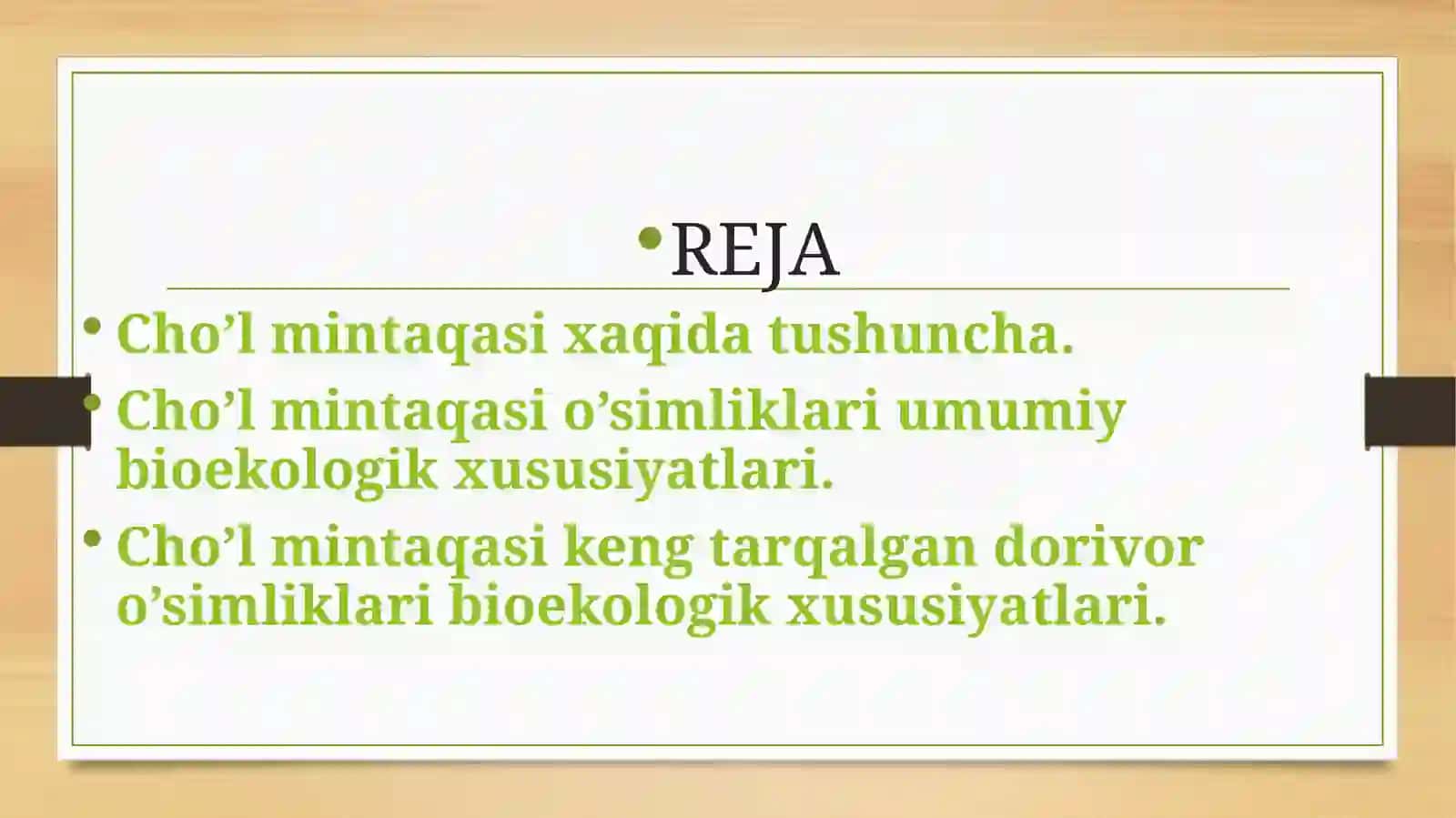 • REJA

• Cho’l mintaqasi xaqida tushuncha.

• Cho’l mintaqasi o’simliklari umumiy bioekologik xususiyatlari.

• Cho’l mintaqasi keng tarqalgan dorivor o’simliklari bioekologik xususiyatlari.